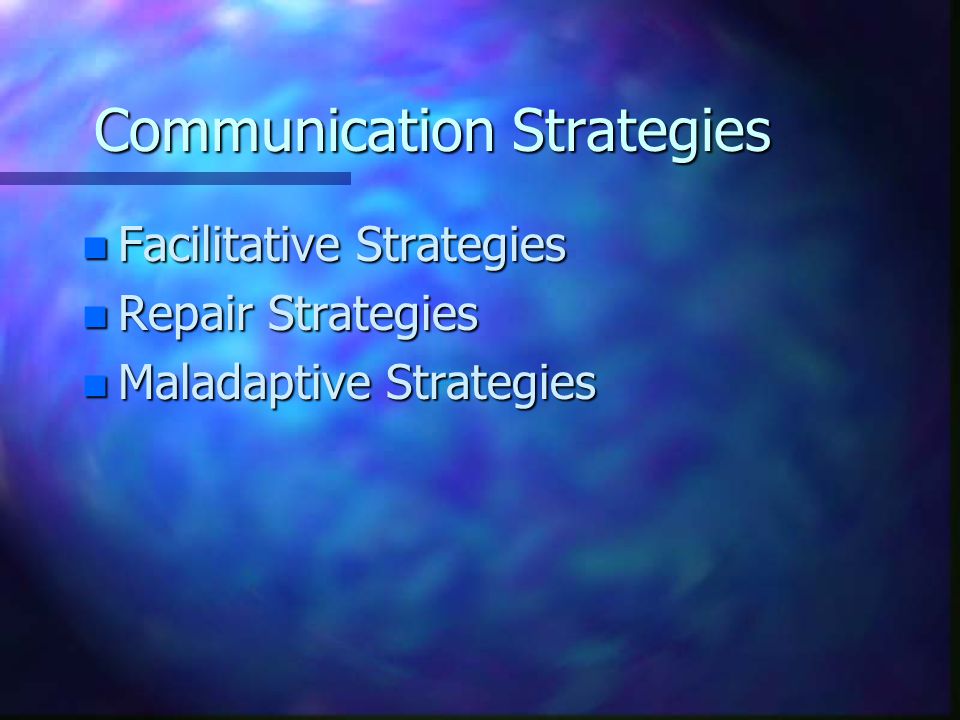 Communication Strategies

- Facilitative Strategies
- Repair Strategies
- Maladaptive Strategies